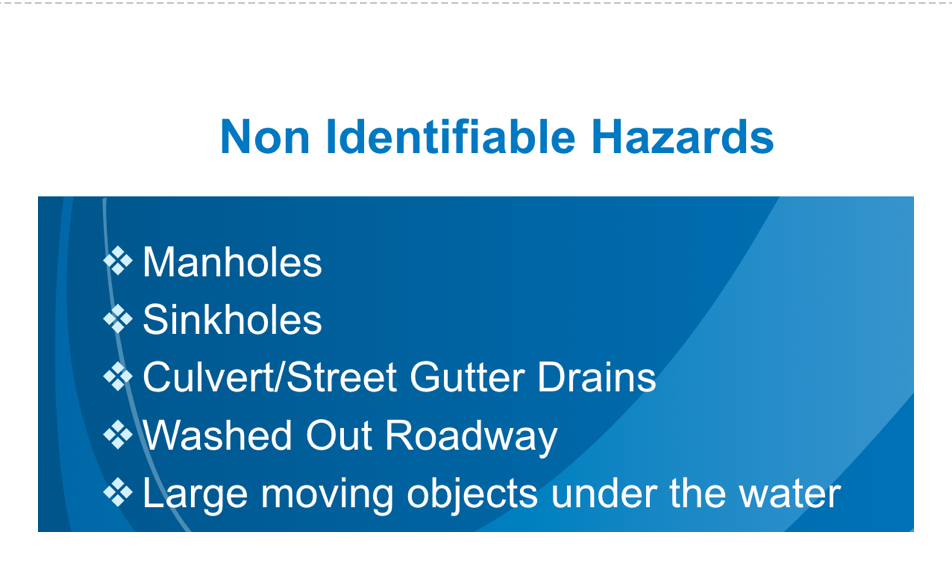 Non Identifiable Hazards

❖ Manholes
❖ Sinkholes
❖ Culvert/Street Gutter Drains
❖ Washed Out Roadway
❖ Large moving objects under the water